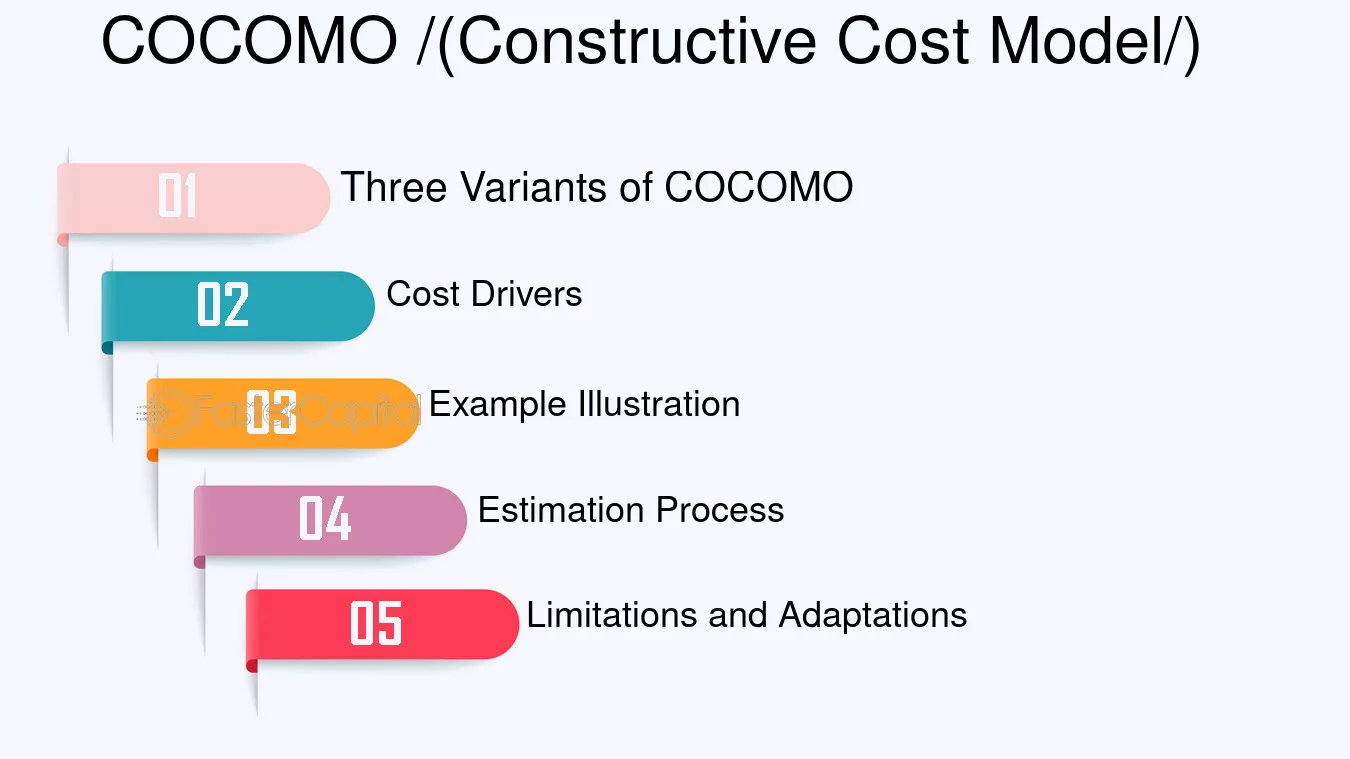 COCOMO /(Constructive Cost Model/)

01 Three Variants of COCOMO

02 Cost Drivers

03 Example Illustration

04 Estimation Process

05 Limitations and Adaptations

FasterCapital